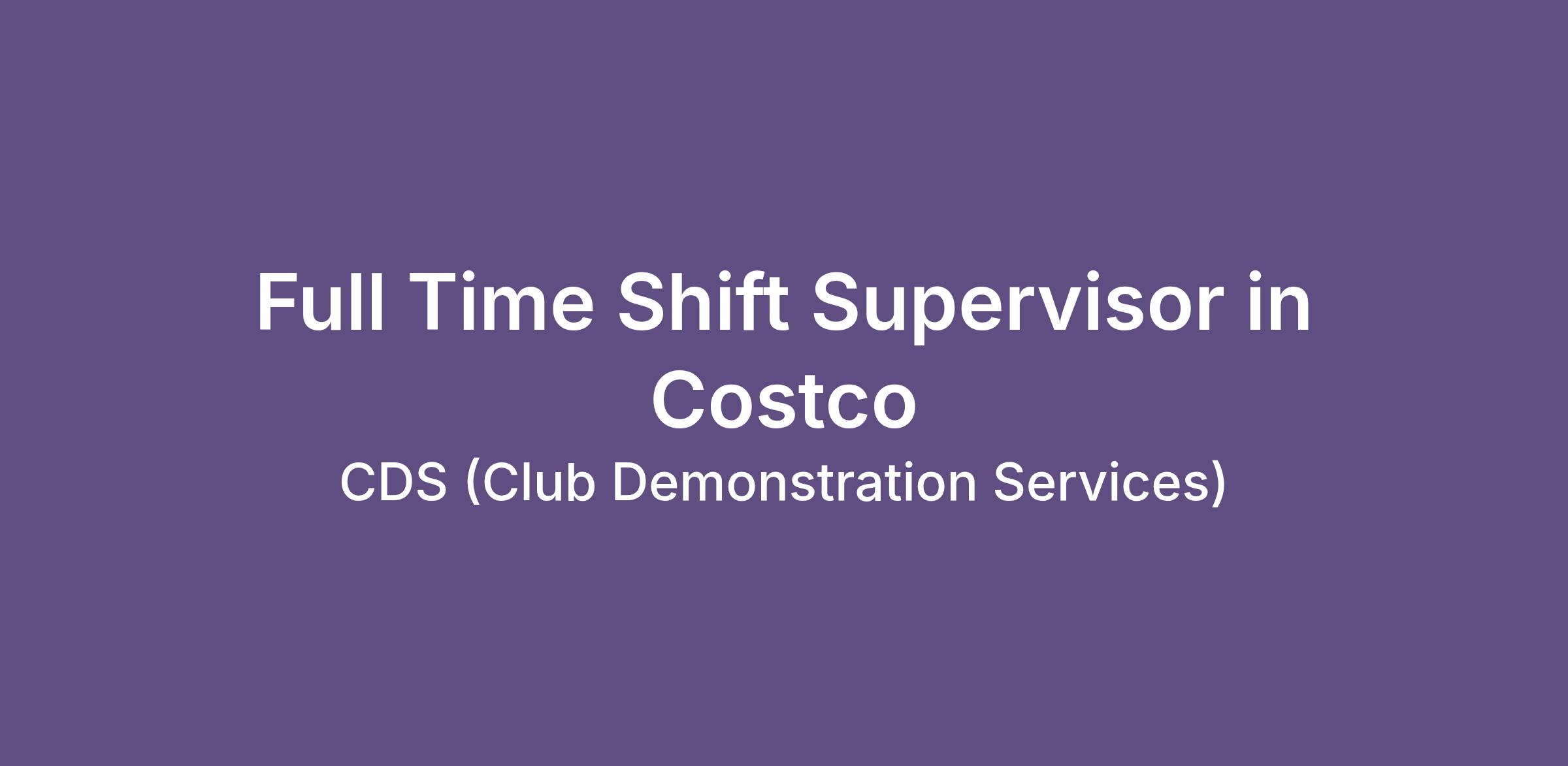 Full Time Shift Supervisor in Costco

CDS (Club Demonstration Services)